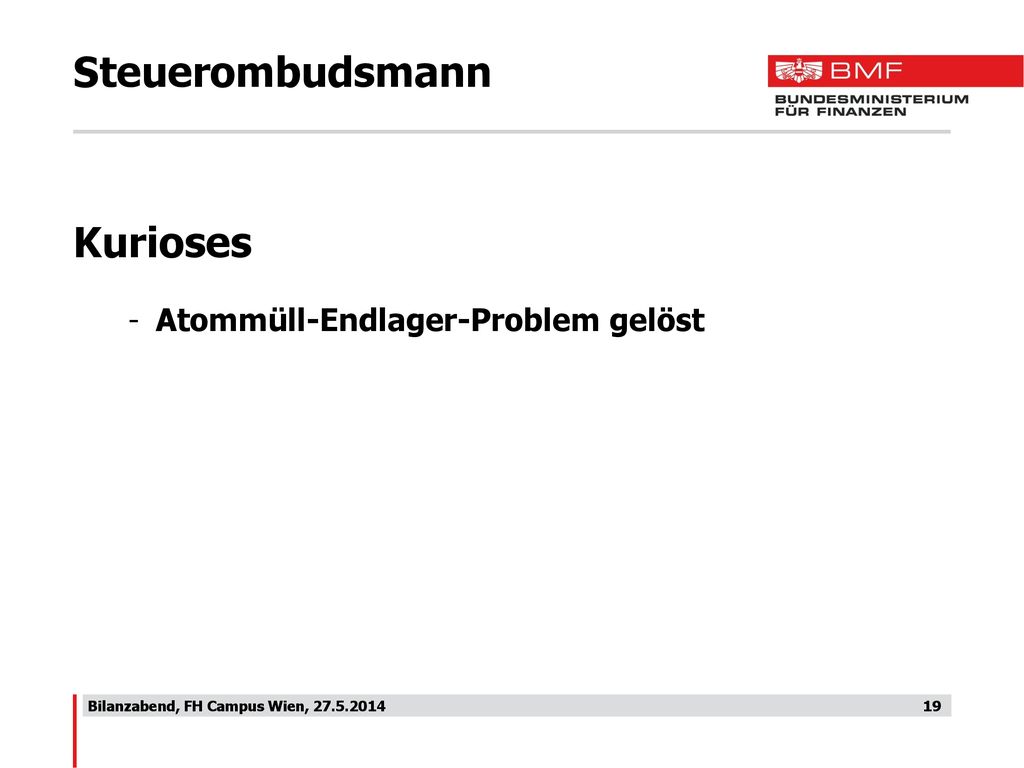 Steuerombudsmann

BMF
BUNDESMINISTERIUM FÜR FINANZEN

Kurioses

- Atommüll-Endlager-Problem gelöst

Bilanzabend, FH Campus Wien, 27.5.2014

19